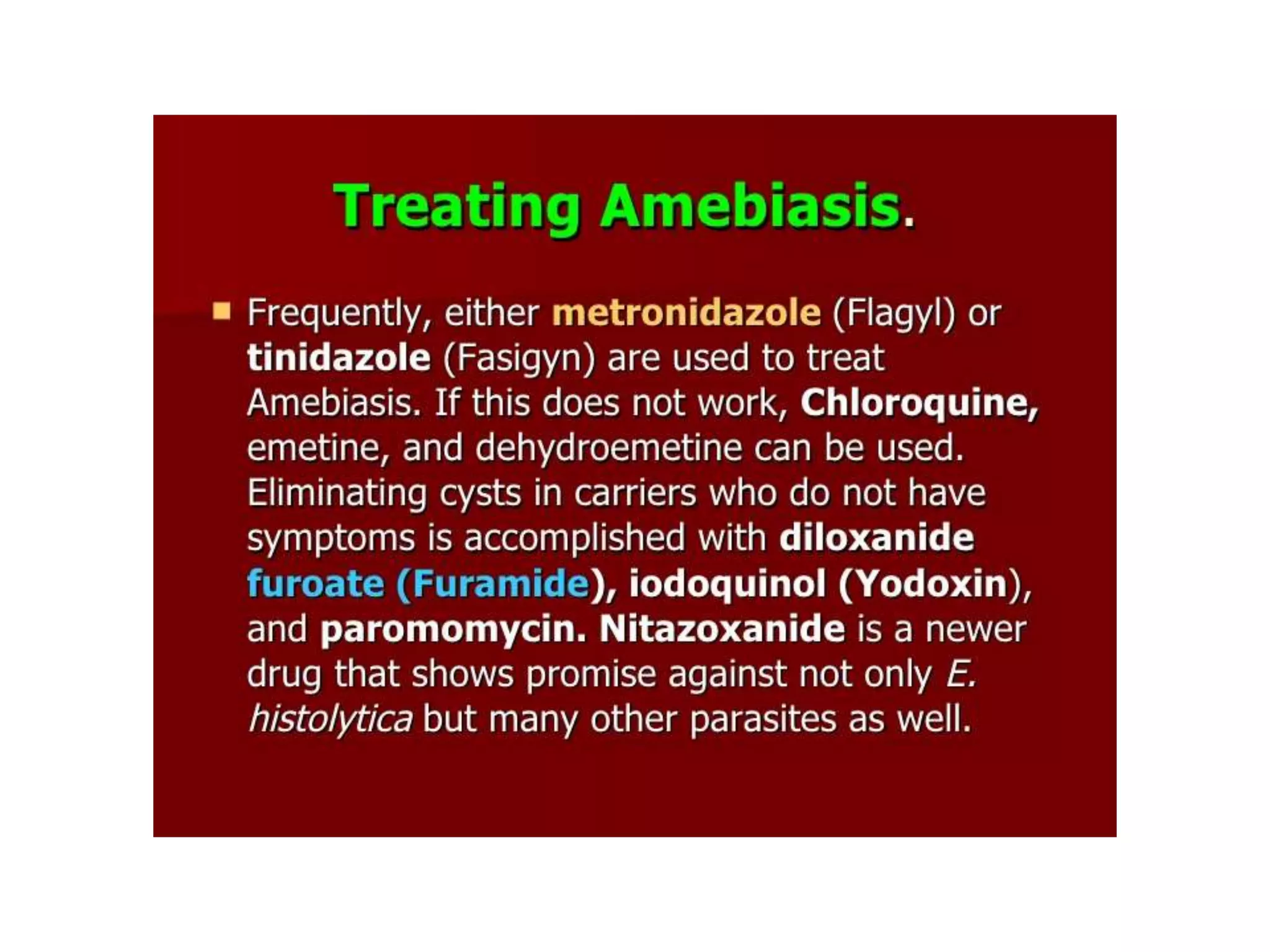 Treating Amebiasis.

Frequently, either metronidazole (Flagyl) or tinidazole (Fasigyn) are used to treat Amebiasis. If this does not work, Chloroquine, emetine, and dehydroemetine can be used. Eliminating cysts in carriers who do not have symptoms is accomplished with diloxanide furoate (Furamide), iodoquinol (Yodoxin), and paromomycin. Nitazoxanide is a newer drug that shows promise against not only E. histolytica but many other parasites as well.